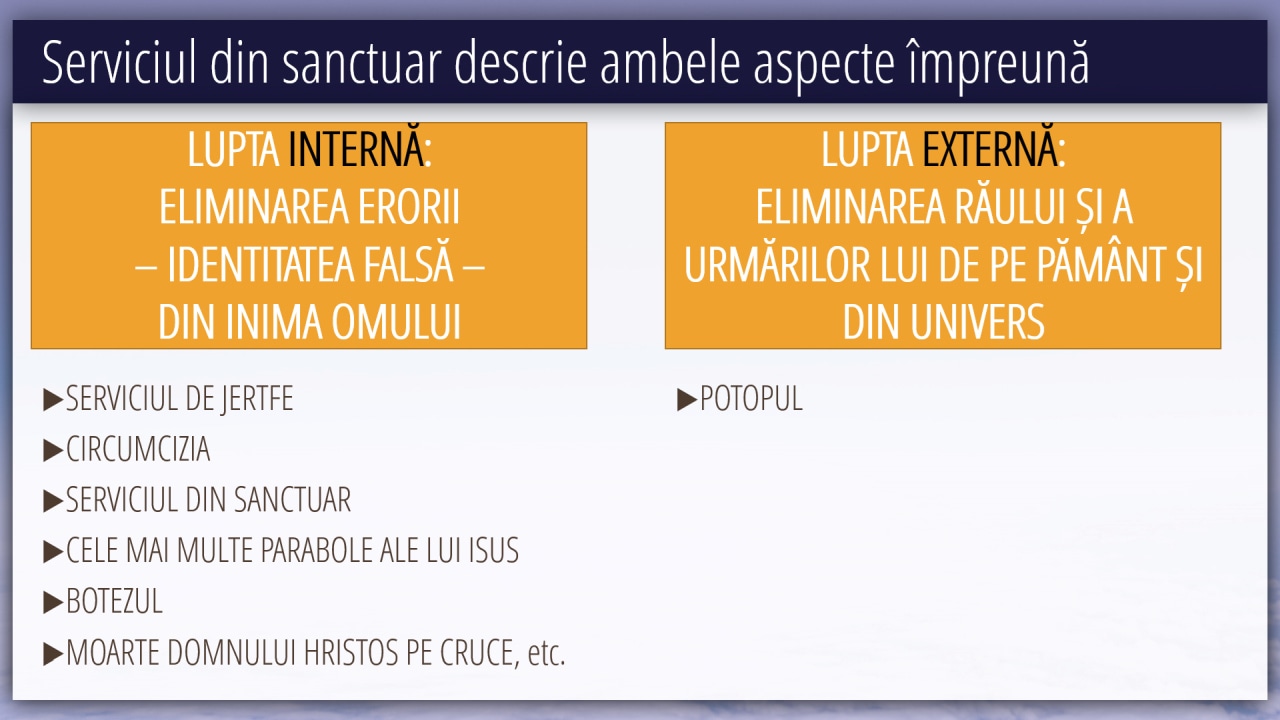 Serviciul din sanctuar descrie ambele aspecte împreună

LUPTA INTERNĂ:
ELIMINAREA ERORII
– IDENTITATEA FALSĂ –
DIN INIMA OMULUI

▶SERVICIUL DE JERTFE
▶CIRCUMCIZIA
▶SERVICIUL DIN SANCTUAR
▶CELE MAI MULTE PARABOLE ALE LUI ISUS
▶BOTEZUL
▶MOARTE DOMNULUI HRISTOS PE CRUCE, etc.

LUPTA EXTERNĂ:
ELIMINAREA RĂULUI ȘI A URMĂRILOR LUI DE PE PĂMÂNT ȘI DIN UNIVERS

▶POTOPUL